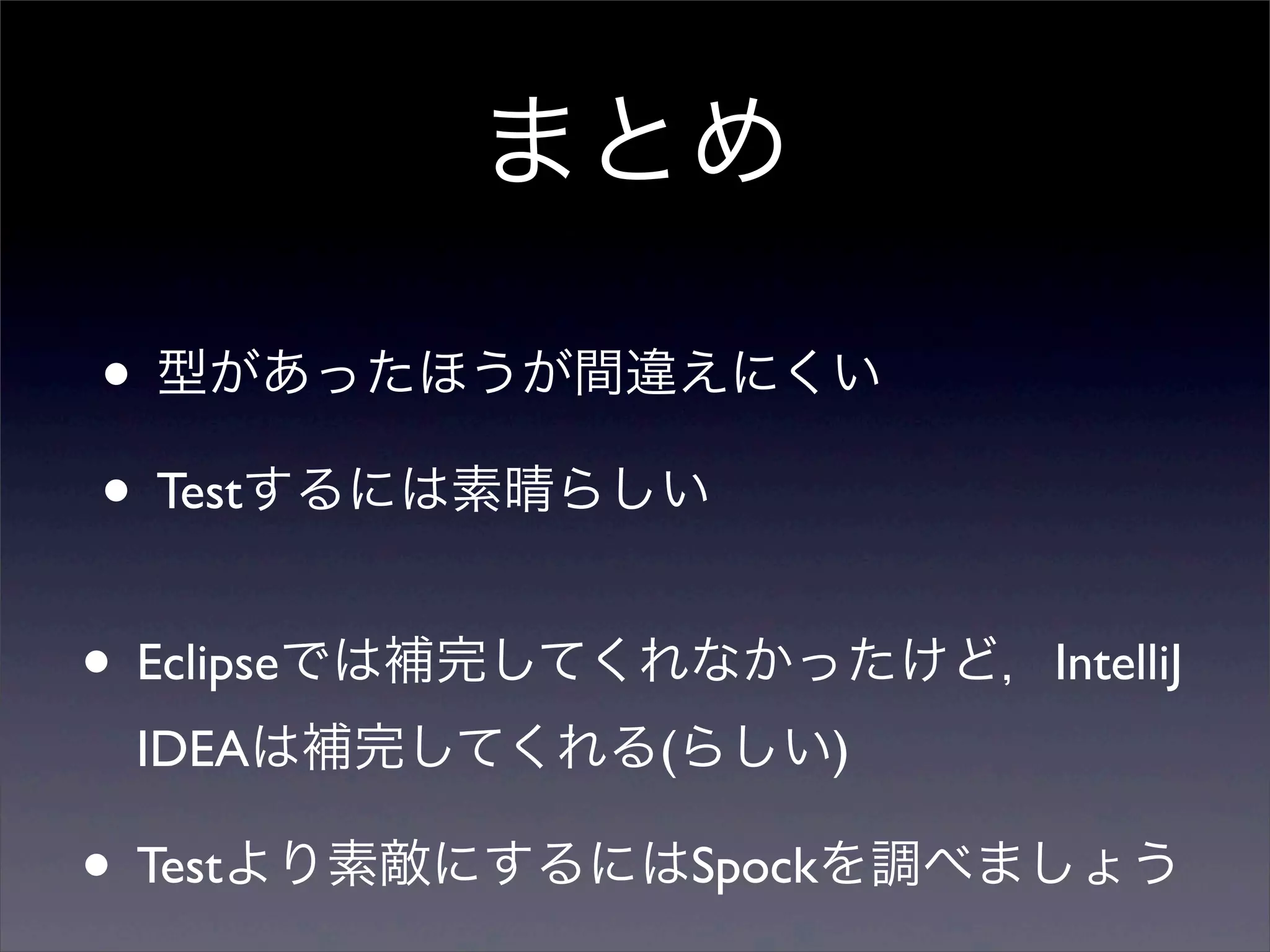 まとめ

• 型があったほうが間違えにくい

• Testするには素晴らしい

• Eclipseでは補完してくれなかったけど，IntelliJ IDEAは補完してくれる(らしい)

• Testより素敵にするにはSpockを調べましょう